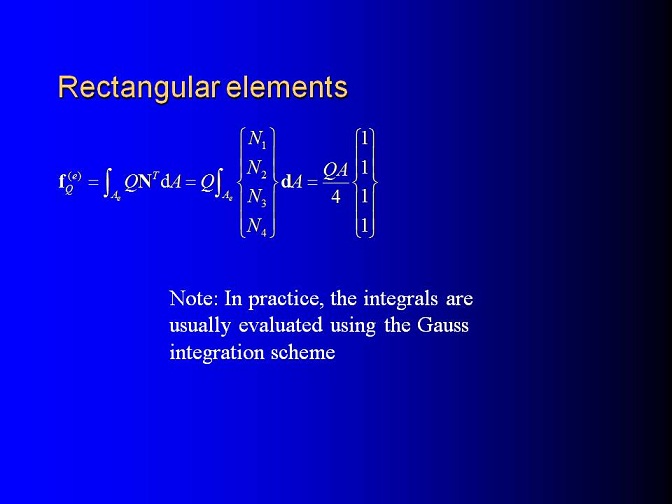 Rectangular elements

$\mathbf{f}_Q^{(e)} = \int_{A_e} Q\mathbf{N}^T \mathrm{d}A = Q\int_{A_e} \begin{Bmatrix} N_1 \\ N_2 \\ N_3 \\ N_4 \end{Bmatrix} \mathbf{d}A = \frac{QA}{4} \begin{Bmatrix} 1 \\ 1 \\ 1 \\ 1 \end{Bmatrix}$

Note: In practice, the integrals are usually evaluated using the Gauss integration scheme